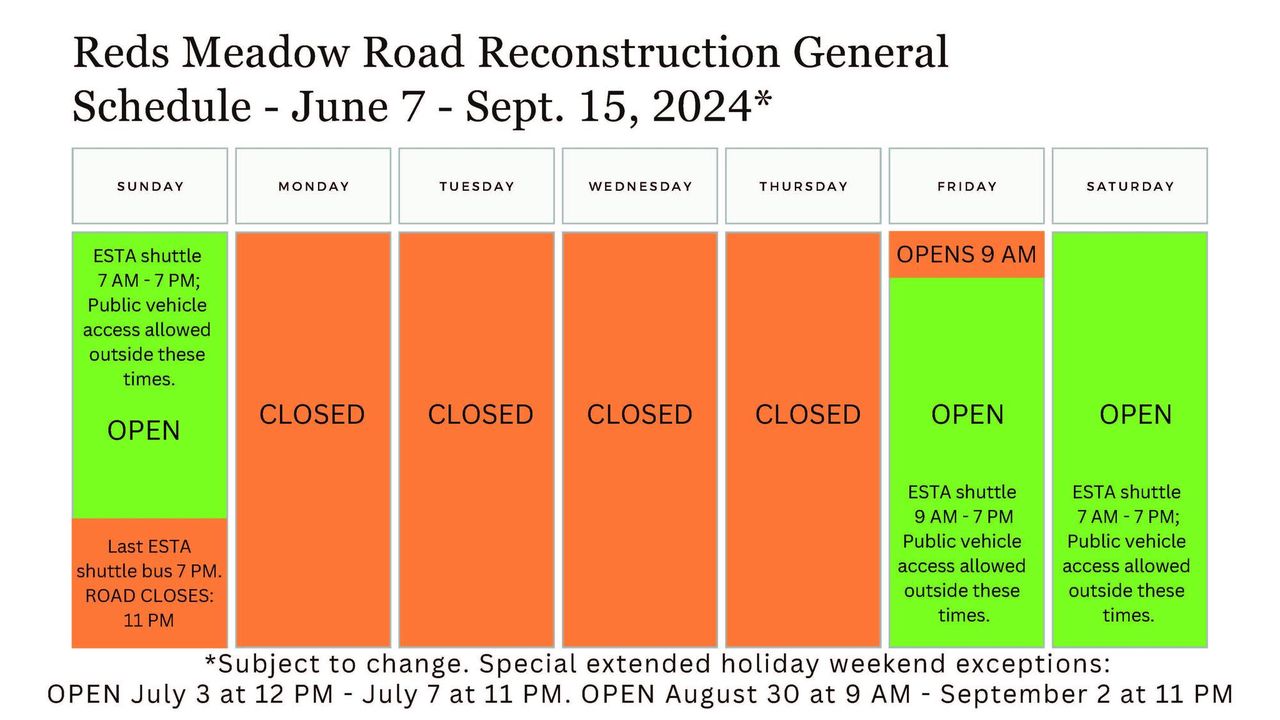 Reds Meadow Road Reconstruction General Schedule - June 7 - Sept. 15, 2024*

| SUNDAY | MONDAY | TUESDAY | WEDNESDAY | THURSDAY | FRIDAY | SATURDAY |
|---|---|---|---|---|---|---|
| ESTA shuttle 7 AM - 7 PM; Public vehicle access allowed outside these times. OPEN Last ESTA shuttle bus 7 PM. ROAD CLOSES: 11 PM | CLOSED | CLOSED | CLOSED | CLOSED | OPENS 9 AM OPEN ESTA shuttle 9 AM - 7 PM Public vehicle access allowed outside these times. | OPEN ESTA shuttle 7 AM - 7 PM; Public vehicle access allowed outside these times. |

*Subject to change. Special extended holiday weekend exceptions: OPEN July 3 at 12 PM - July 7 at 11 PM. OPEN August 30 at 9 AM - September 2 at 11 PM